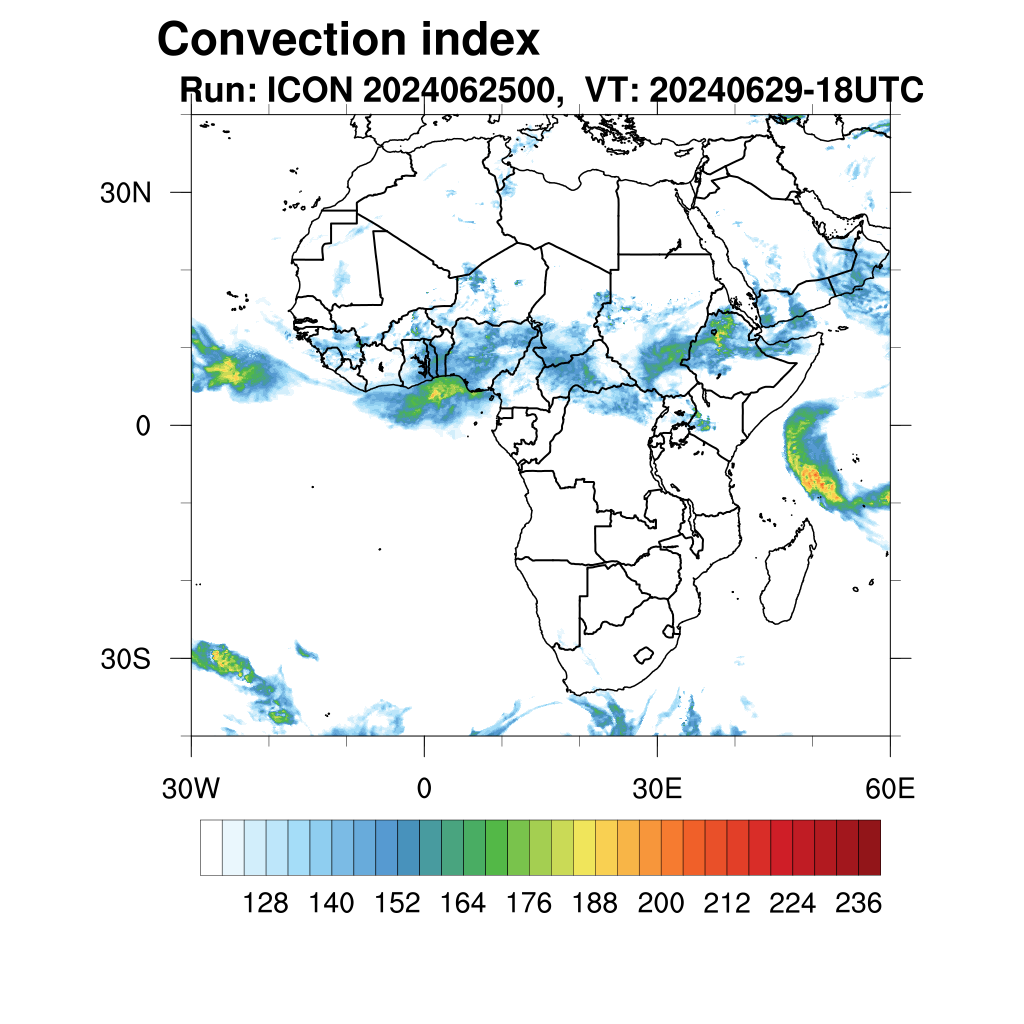 Convection index
Run: ICON 2024062500, VT: 20240629-18UTC

30N
0
30S

30W
0
30E
60E

128 140 152 164 176 188 200 212 224 236